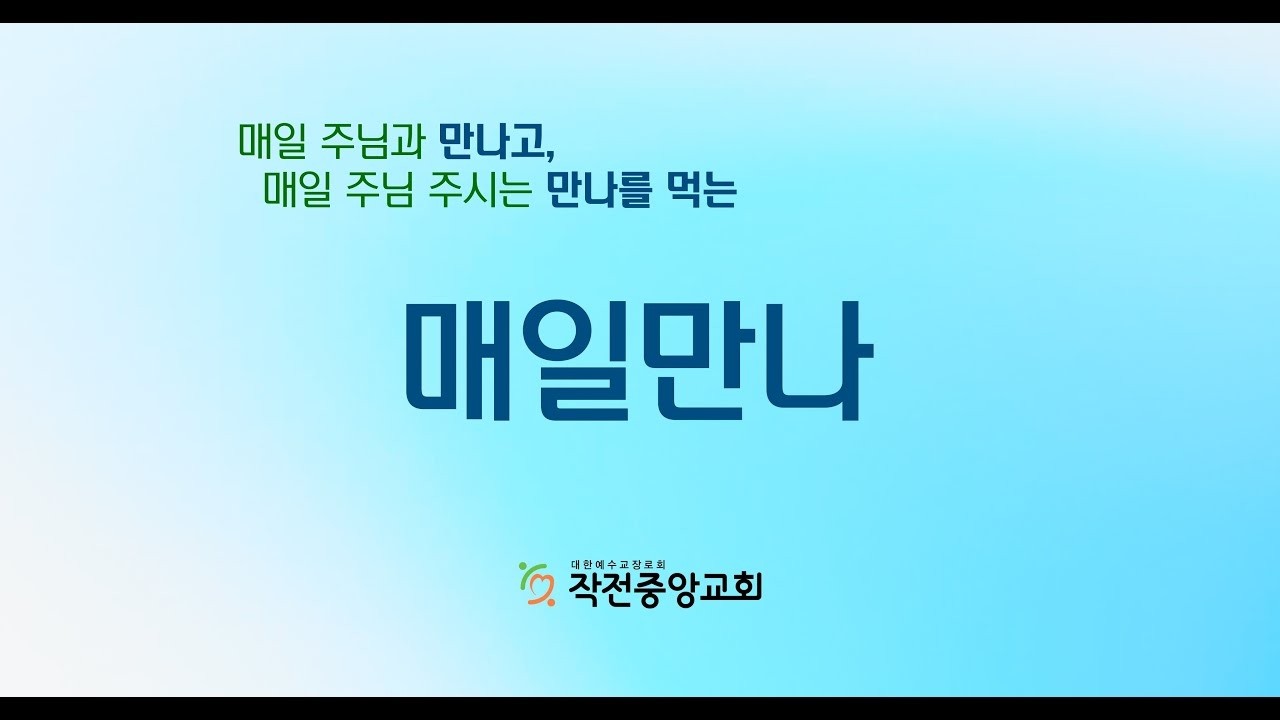 매일 주님과 만나고,
매일 주님 주시는 만나를 먹는

매일만나

대한예수교장로회
작전중앙교회